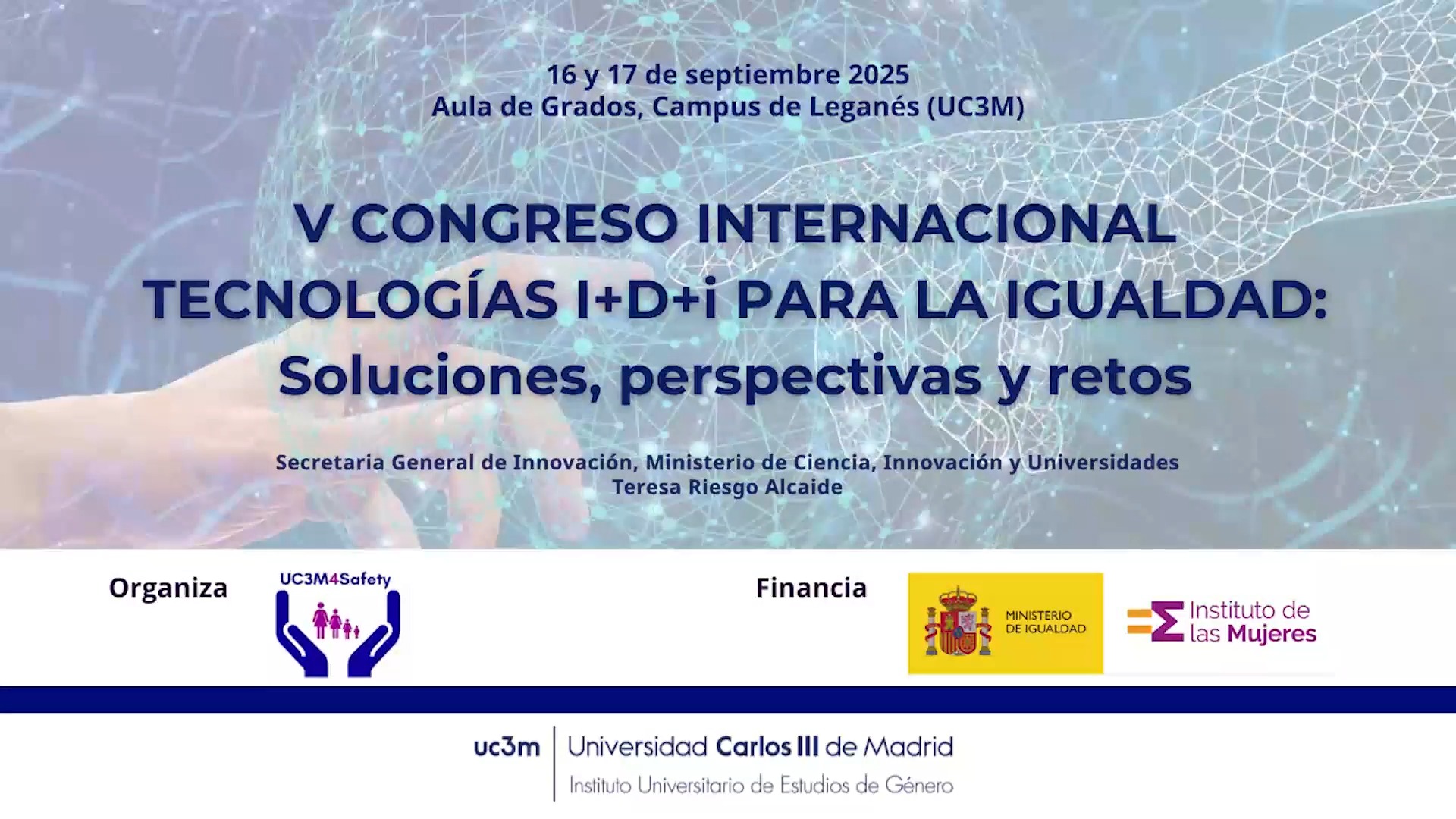 16 y 17 de septiembre 2025
Aula de Grados, Campus de Leganés (UC3M)

V CONGRESO INTERNACIONAL
TECNOLOGÍAS I+D+i PARA LA IGUALDAD:
Soluciones, perspectivas y retos

Secretaria General de Innovación, Ministerio de Ciencia, Innovación y Universidades
Teresa Riesgo Alcaide

Organiza

UC3M4Safety

Financia

MINISTERIO DE IGUALDAD

Instituto de las Mujeres

uc3m Universidad Carlos III de Madrid
Instituto Universitario de Estudios de Género